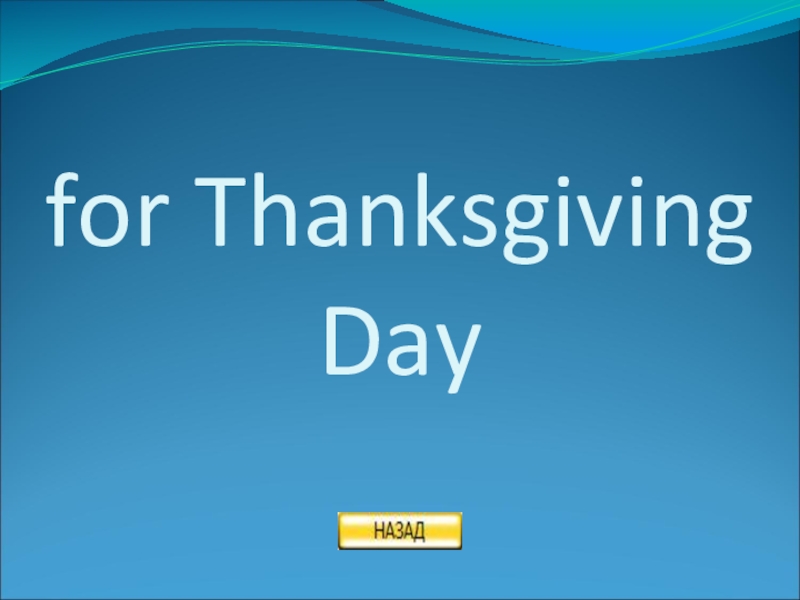 for Thanksgiving Day

НАЗАД